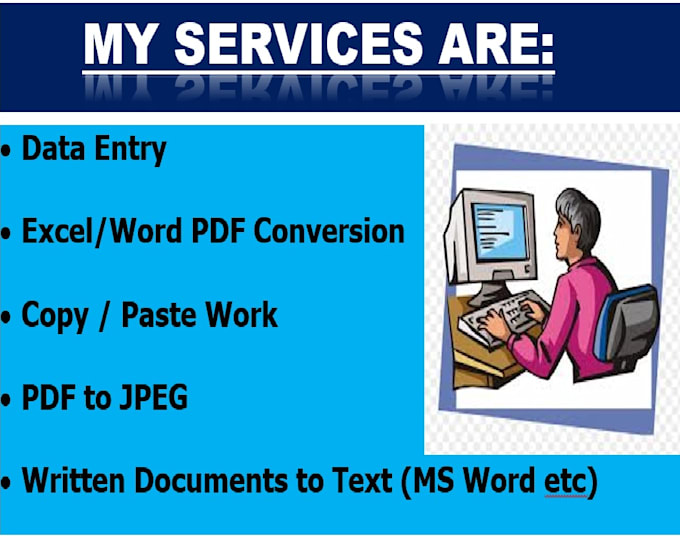 MY SERVICES ARE:

• Data Entry

• Excel/Word PDF Conversion

• Copy / Paste Work

• PDF to JPEG

• Written Documents to Text (MS Word etc)